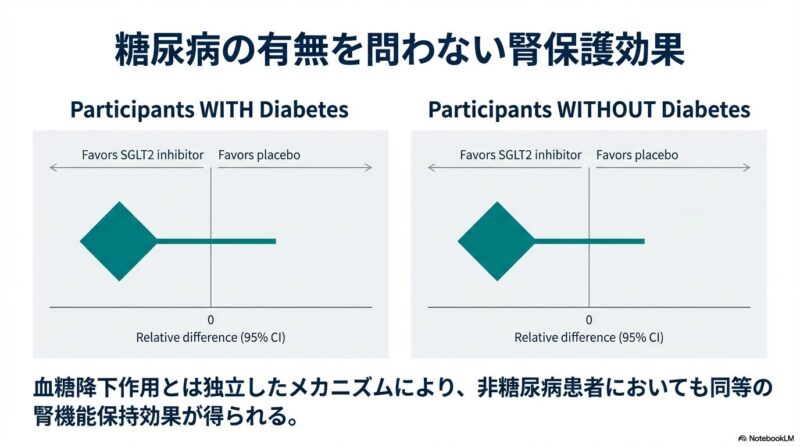 糖尿病の有無を問わない腎保護効果

Participants WITH Diabetes

Favors SGLT2 inhibitor Favors placebo

0
Relative difference (95% CI)

Participants WITHOUT Diabetes

Favors SGLT2 inhibitor Favors placebo

0
Relative difference (95% CI)

血糖降下作用とは独立したメカニズムにより、非糖尿病患者においても同等の腎機能保持効果が得られる。

NotebookLM